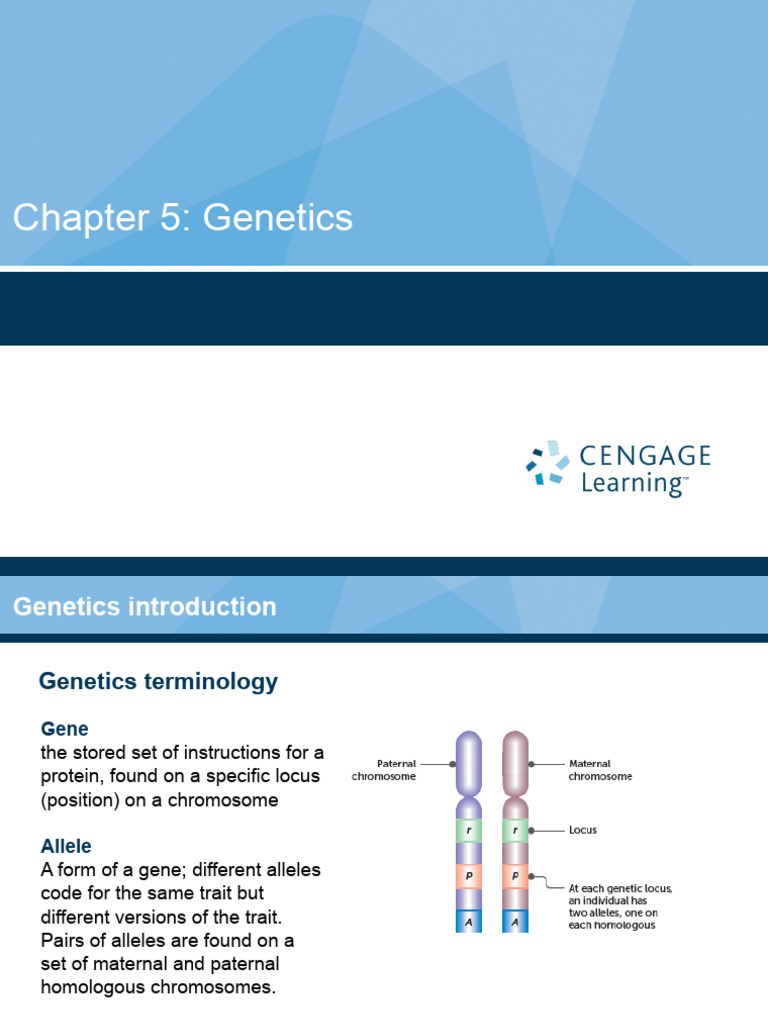 Chapter 5: Genetics

CENGAGE Learning™

Genetics introduction

Genetics terminology

Gene
the stored set of instructions for a protein, found on a specific locus (position) on a chromosome

Allele
A form of a gene; different alleles code for the same trait but different versions of the trait. Pairs of alleles are found on a set of maternal and paternal homologous chromosomes.

Paternal chromosome

Maternal chromosome

r r

Locus

P P

At each genetic locus, an individual has two alleles, one on each homologous

A A